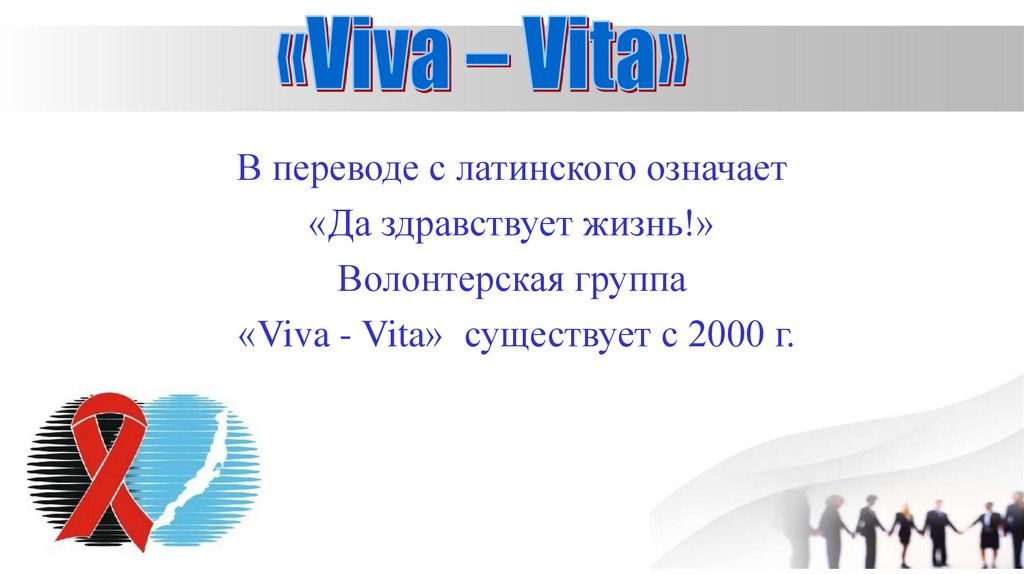 «Viva – Vita»

В переводе с латинского означает
«Да здравствует жизнь!»
Волонтерская группа
«Viva - Vita» существует с 2000 г.